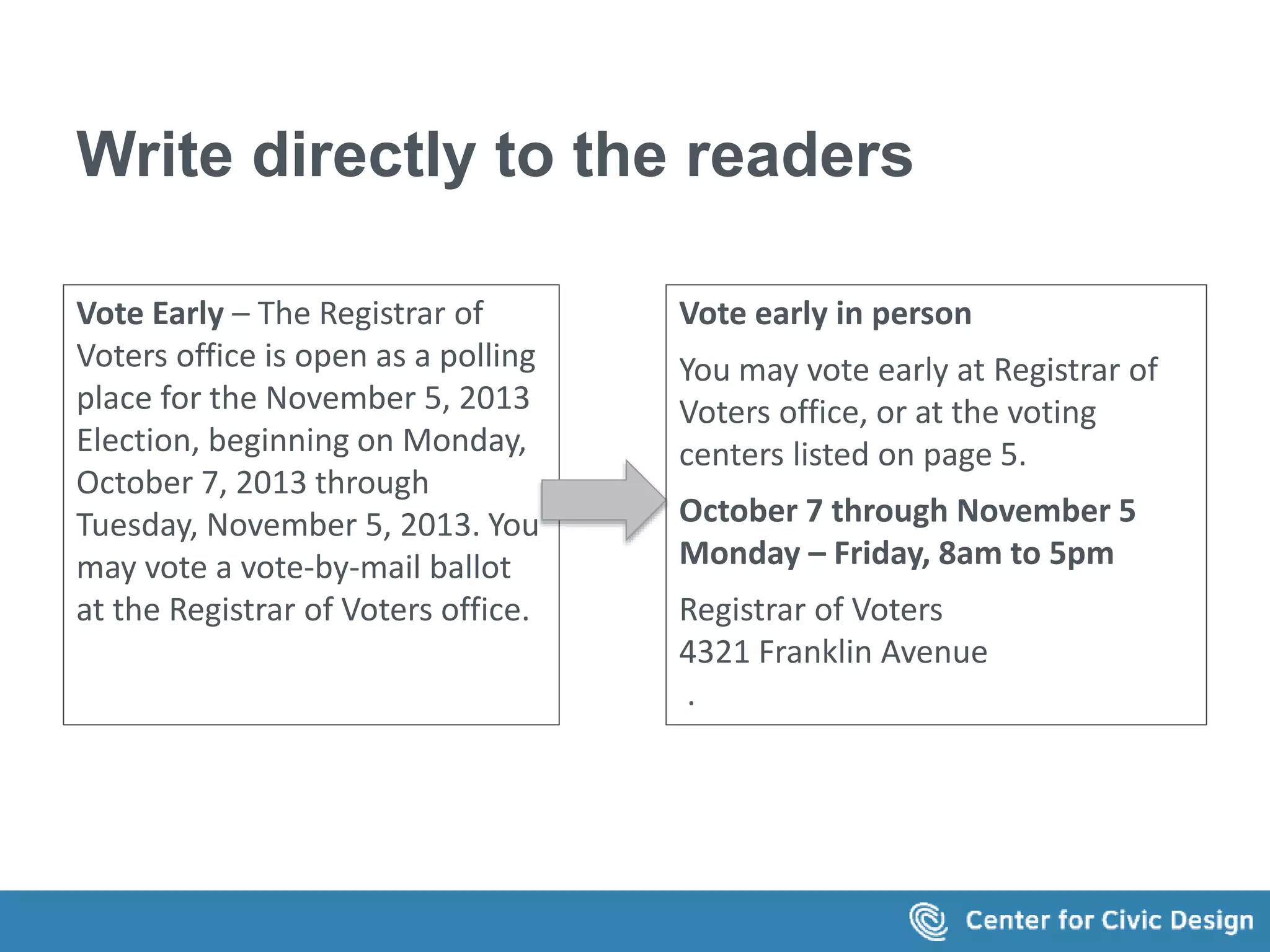 Write directly to the readers

Vote Early – The Registrar of Voters office is open as a polling place for the November 5, 2013 Election, beginning on Monday, October 7, 2013 through Tuesday, November 5, 2013. You may vote a vote-by-mail ballot at the Registrar of Voters office.

Vote early in person

You may vote early at Registrar of Voters office, or at the voting centers listed on page 5.

October 7 through November 5
Monday – Friday, 8am to 5pm

Registrar of Voters
4321 Franklin Avenue
.

Center for Civic Design